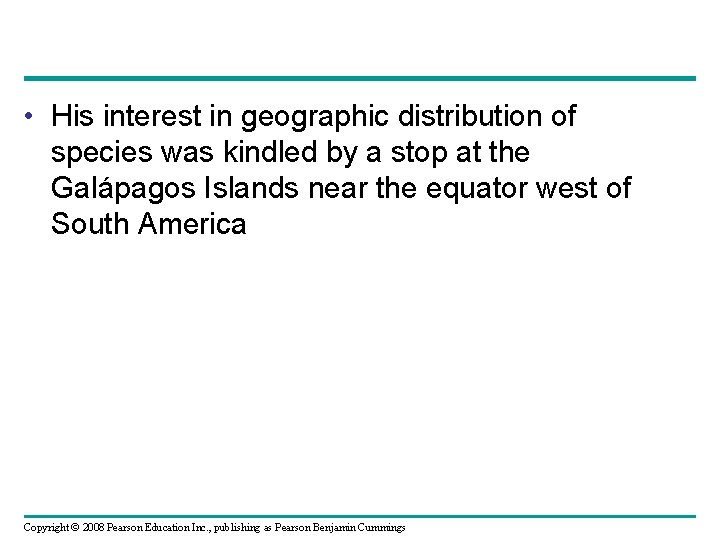 • His interest in geographic distribution of species was kindled by a stop at the Galápagos Islands near the equator west of South America

Copyright © 2008 Pearson Education Inc., publishing as Pearson Benjamin Cummings